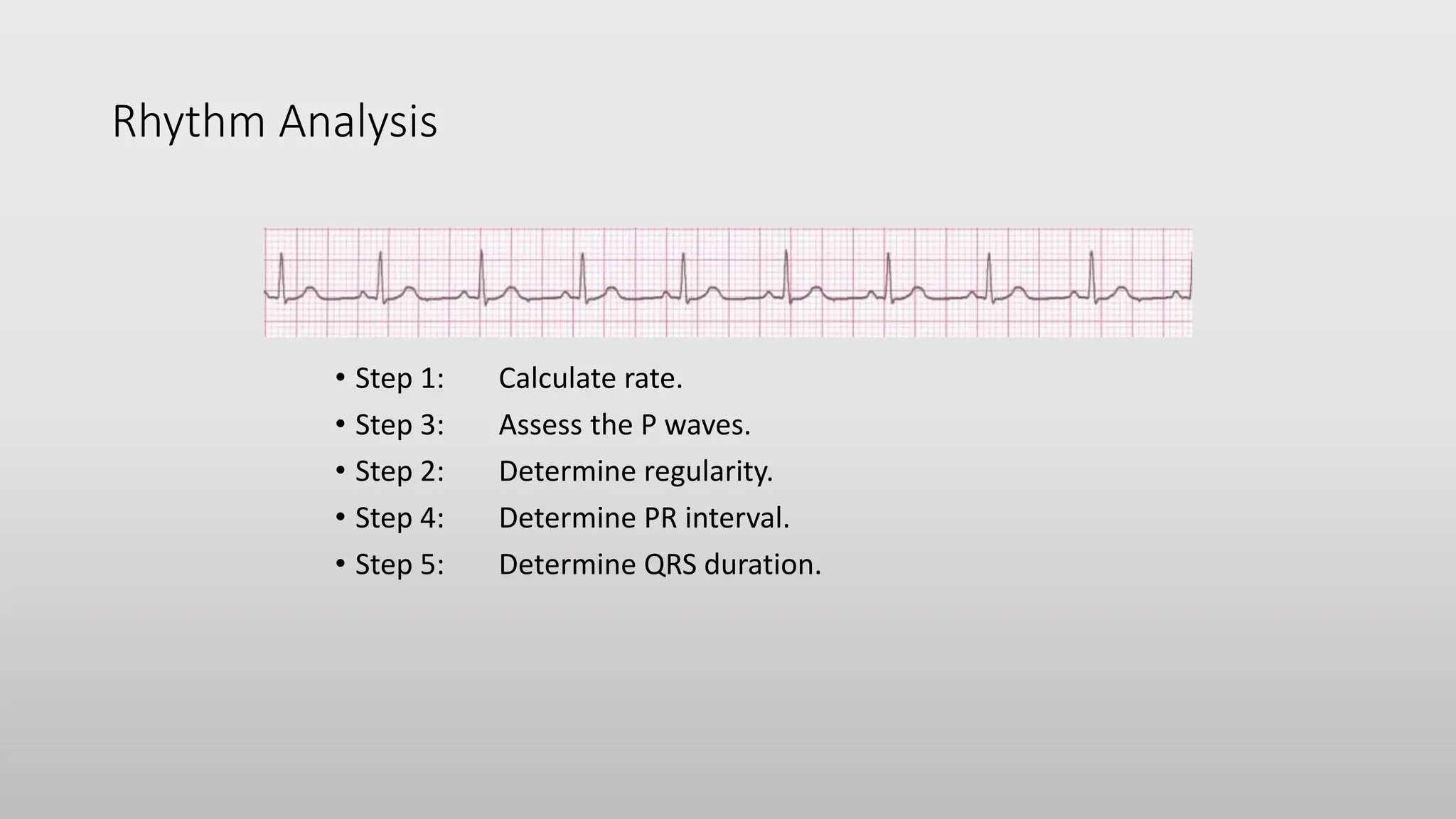 Rhythm Analysis

• Step 1: Calculate rate.
• Step 3: Assess the P waves.
• Step 2: Determine regularity.
• Step 4: Determine PR interval.
• Step 5: Determine QRS duration.